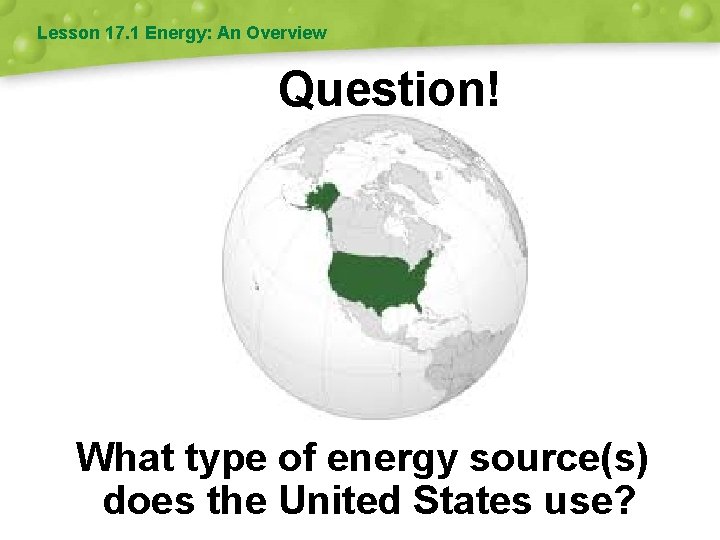 Lesson 17.1 Energy: An Overview

Question!

What type of energy source(s) does the United States use?